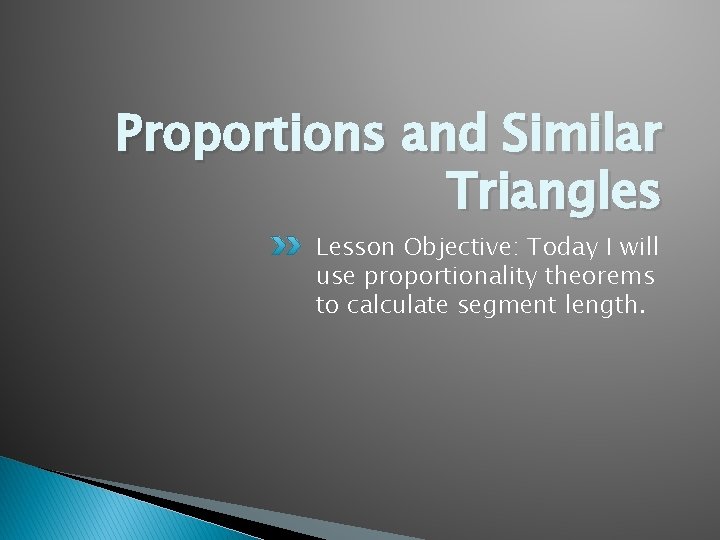 Proportions and Similar Triangles

Lesson Objective: Today I will use proportionality theorems to calculate segment length.